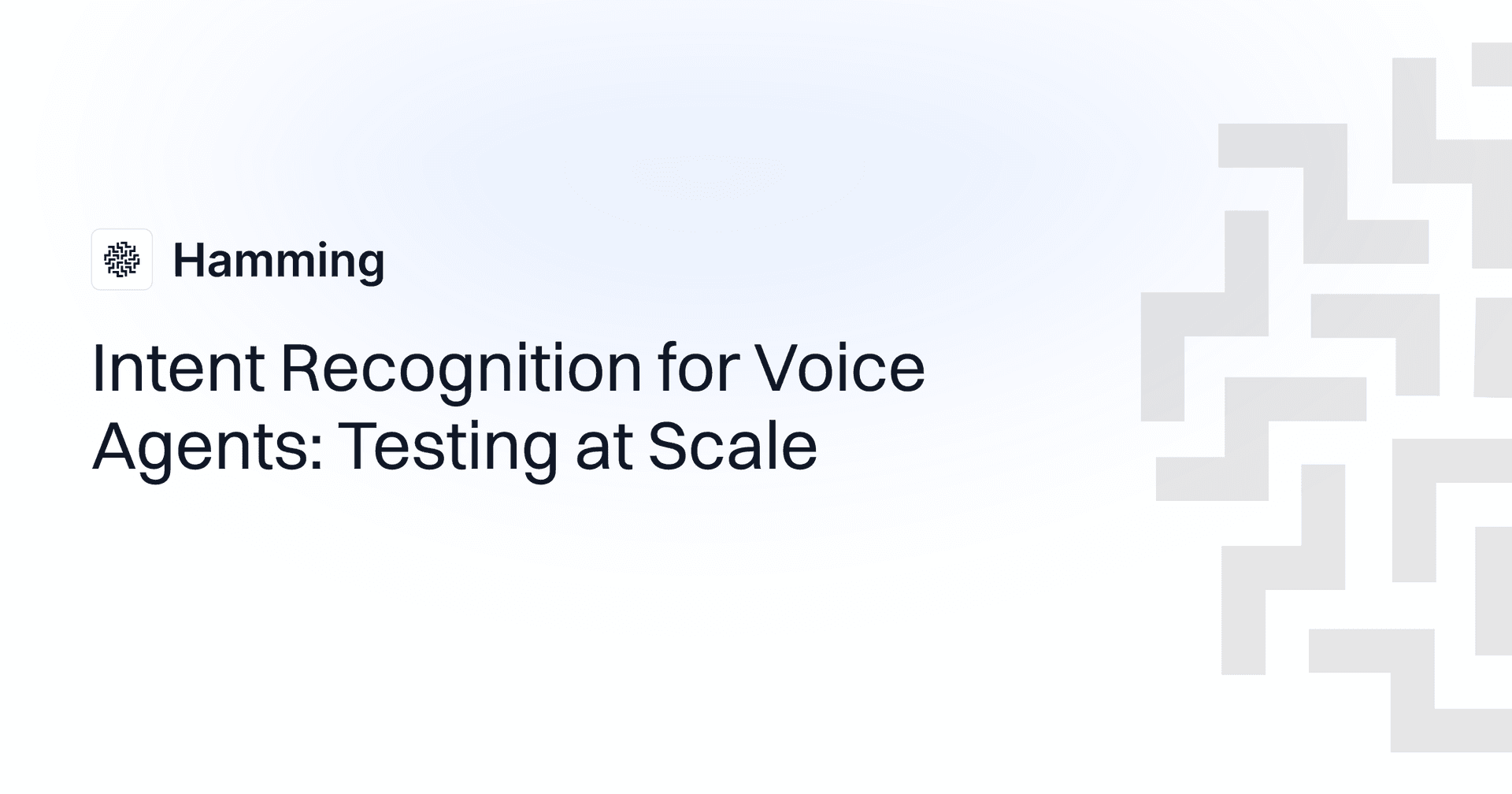 Hamming

Intent Recognition for Voice Agents: Testing at Scale